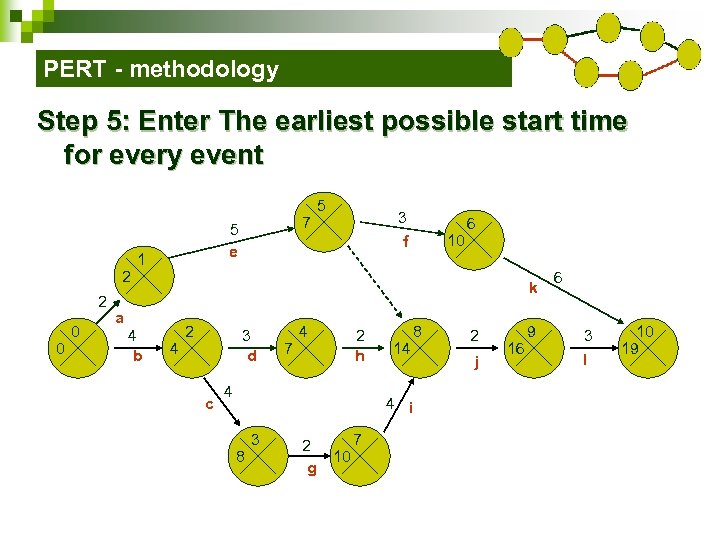 PERT - methodology

Step 5: Enter The earliest possible start time for every event

5
7
5
e
3
f
6
10
1
2
6
k
2
a
0
0
4
b
2
4
3
d
4
7
2
h
8
14
2
j
9
16
3
l
10
19
4
c
4
i
3
8
2
g
7
10